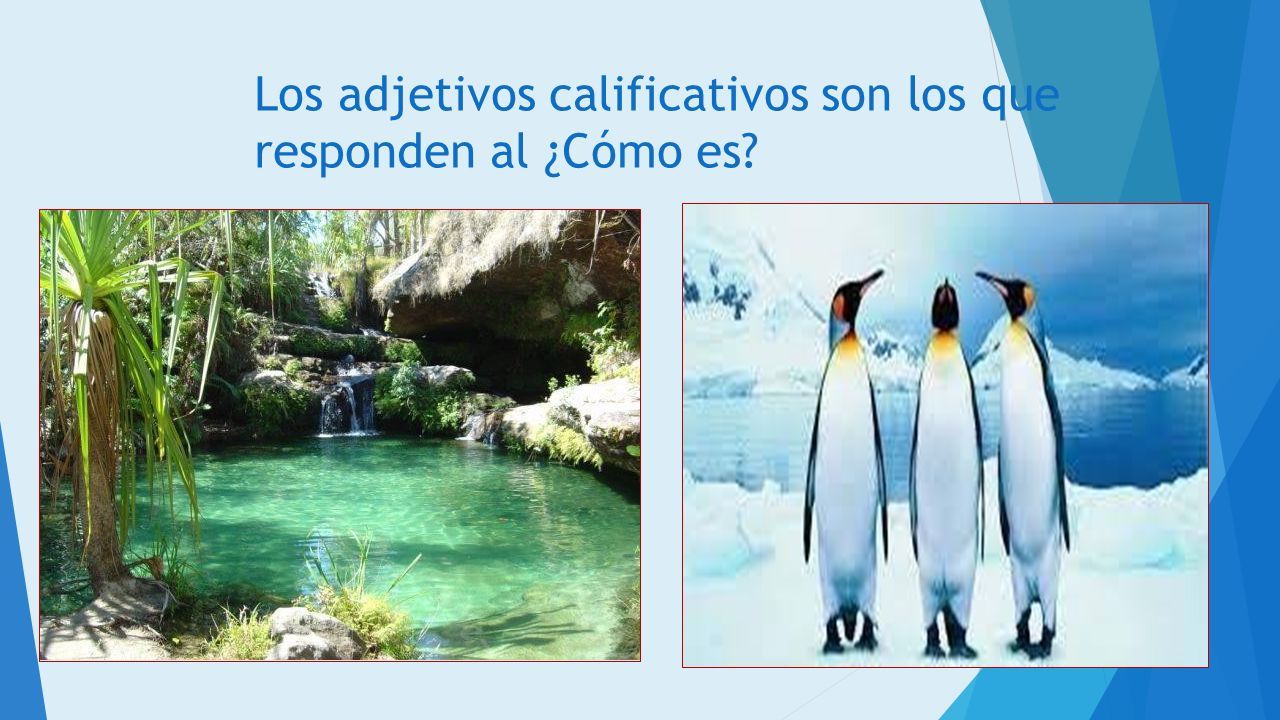 Los adjetivos calificativos son los que responden al ¿Cómo es?